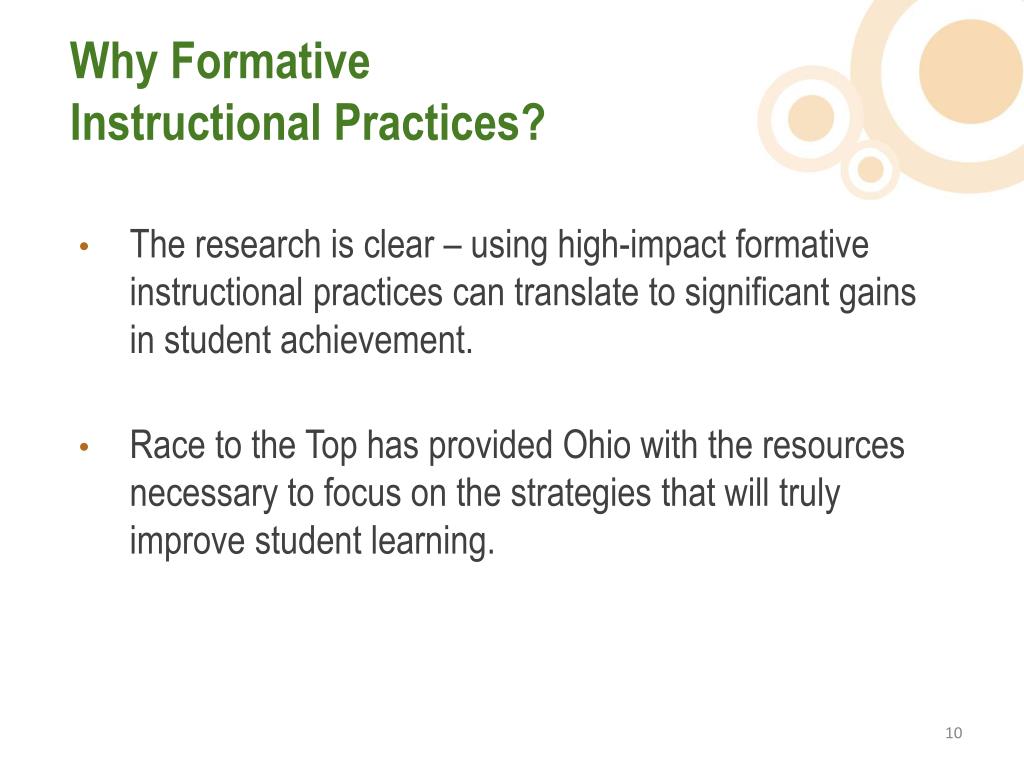 Why Formative
Instructional Practices?

• The research is clear – using high-impact formative instructional practices can translate to significant gains in student achievement.

• Race to the Top has provided Ohio with the resources necessary to focus on the strategies that will truly improve student learning.

10